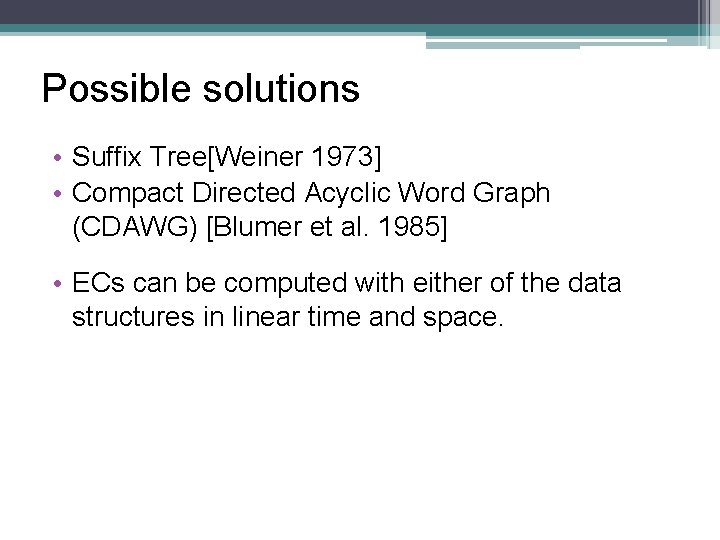 Possible solutions

• Suffix Tree[Weiner 1973]
• Compact Directed Acyclic Word Graph (CDAWG) [Blumer et al. 1985]

• ECs can be computed with either of the data structures in linear time and space.